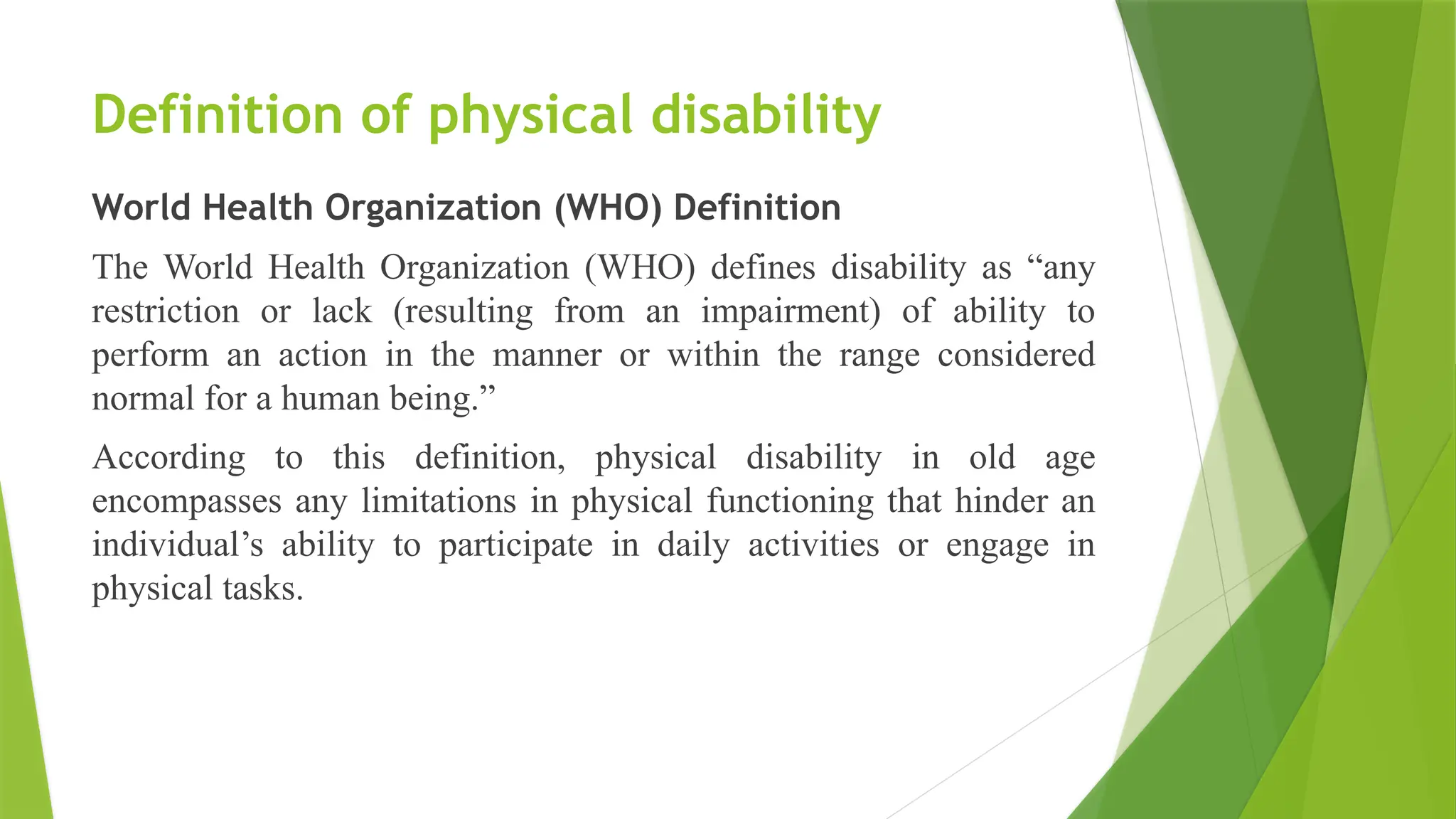 Definition of physical disability

World Health Organization (WHO) Definition

The World Health Organization (WHO) defines disability as “any restriction or lack (resulting from an impairment) of ability to perform an action in the manner or within the range considered normal for a human being.”

According to this definition, physical disability in old age encompasses any limitations in physical functioning that hinder an individual’s ability to participate in daily activities or engage in physical tasks.